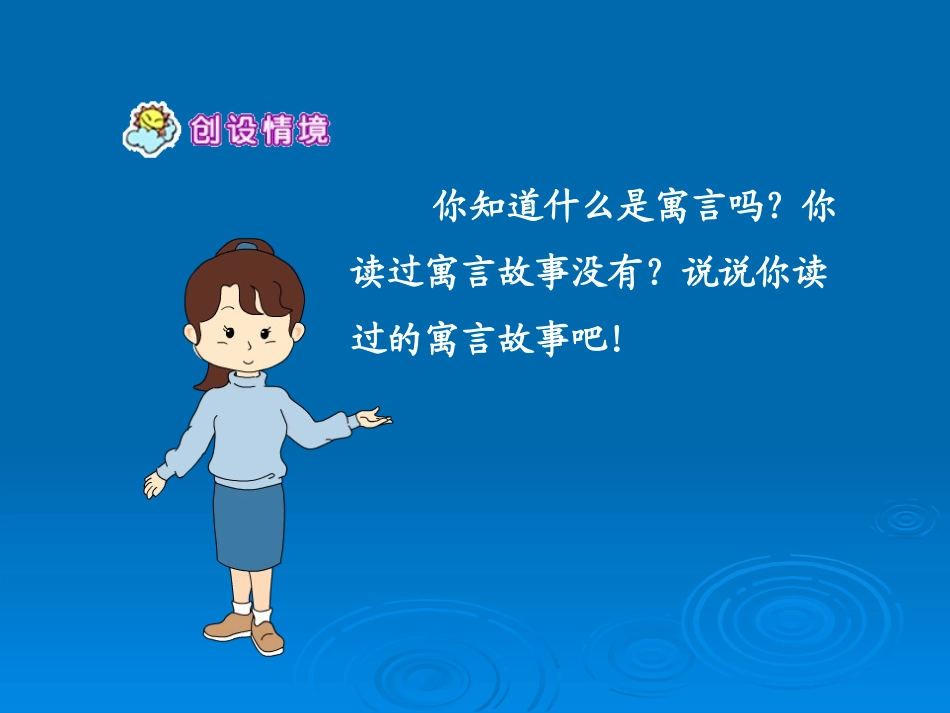 创设情境

你知道什么是寓言吗？你读过寓言故事没有？说说你读过的寓言故事吧！